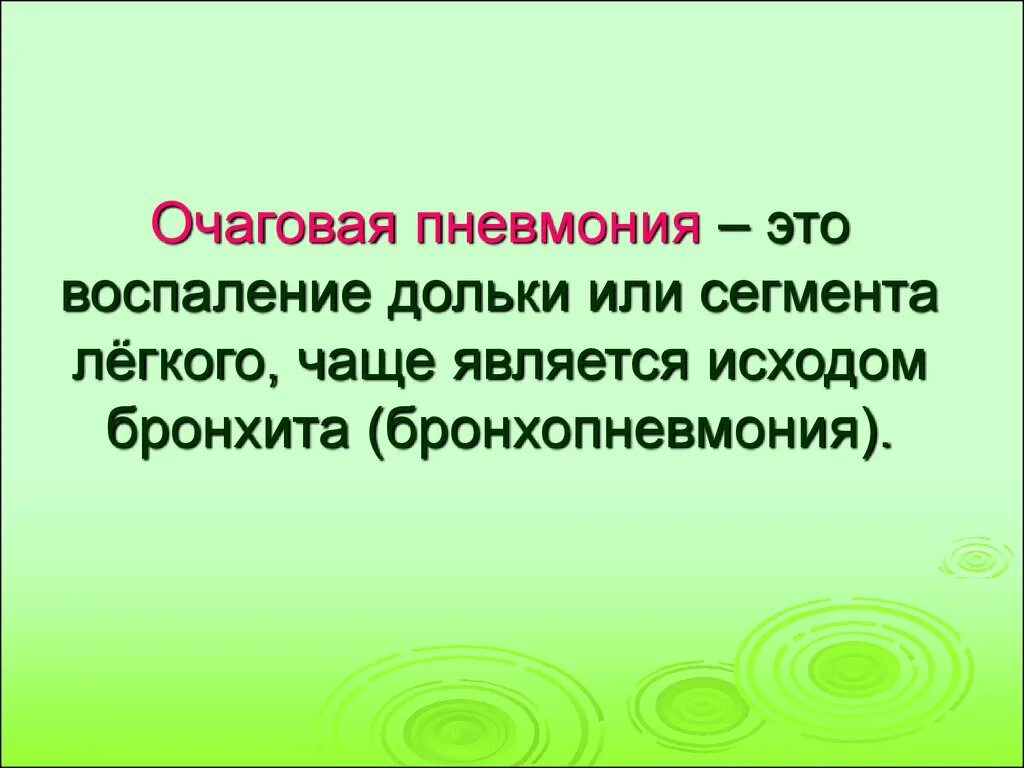 Очаговая пневмония – это воспаление дольки или сегмента лёгкого, чаще является исходом бронхита (бронхопневмония).